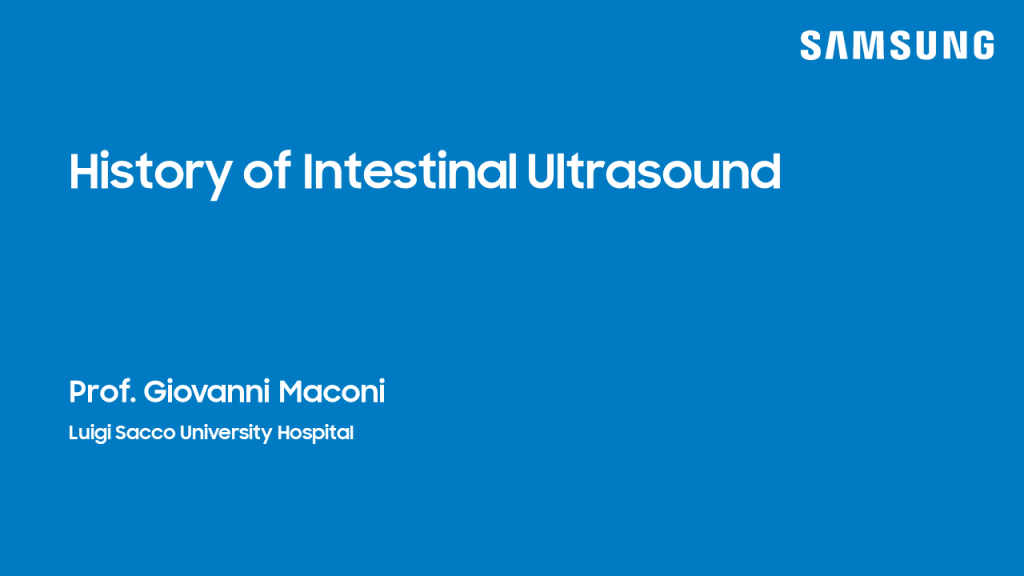 SAMSUNG

History of Intestinal Ultrasound

Prof. Giovanni Maconi

Luigi Sacco University Hospital